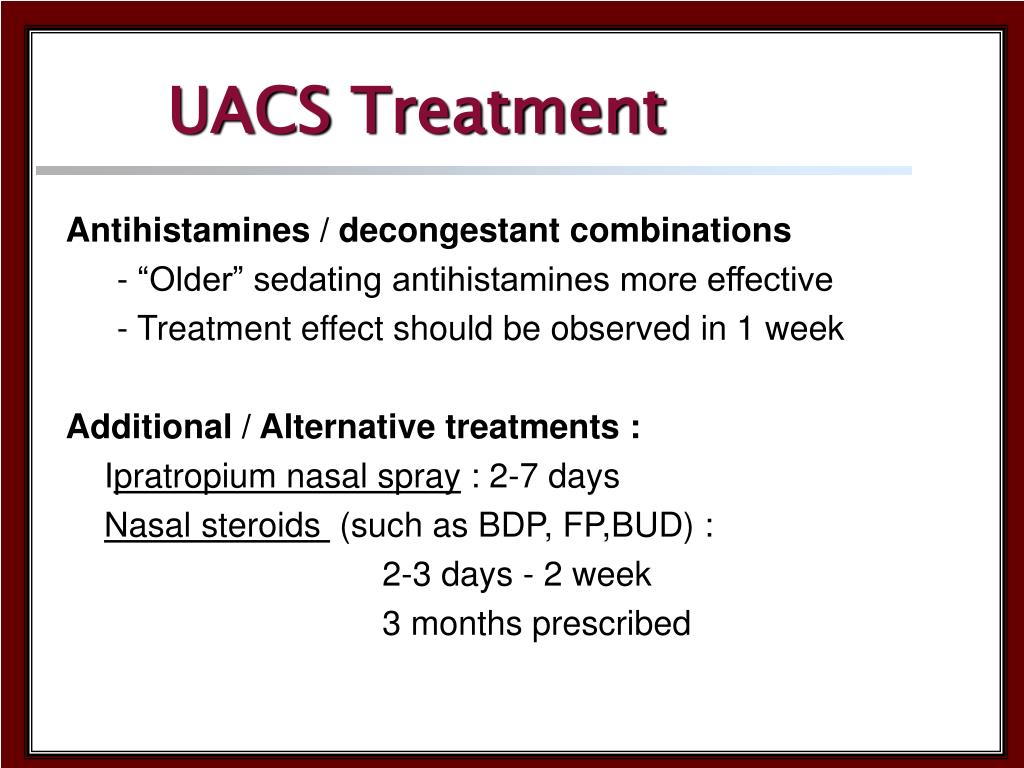 UACS Treatment

Antihistamines / decongestant combinations

- “Older” sedating antihistamines more effective

- Treatment effect should be observed in 1 week

Additional / Alternative treatments :

Ipratropium nasal spray : 2-7 days

Nasal steroids (such as BDP, FP,BUD) :

2-3 days - 2 week

3 months prescribed